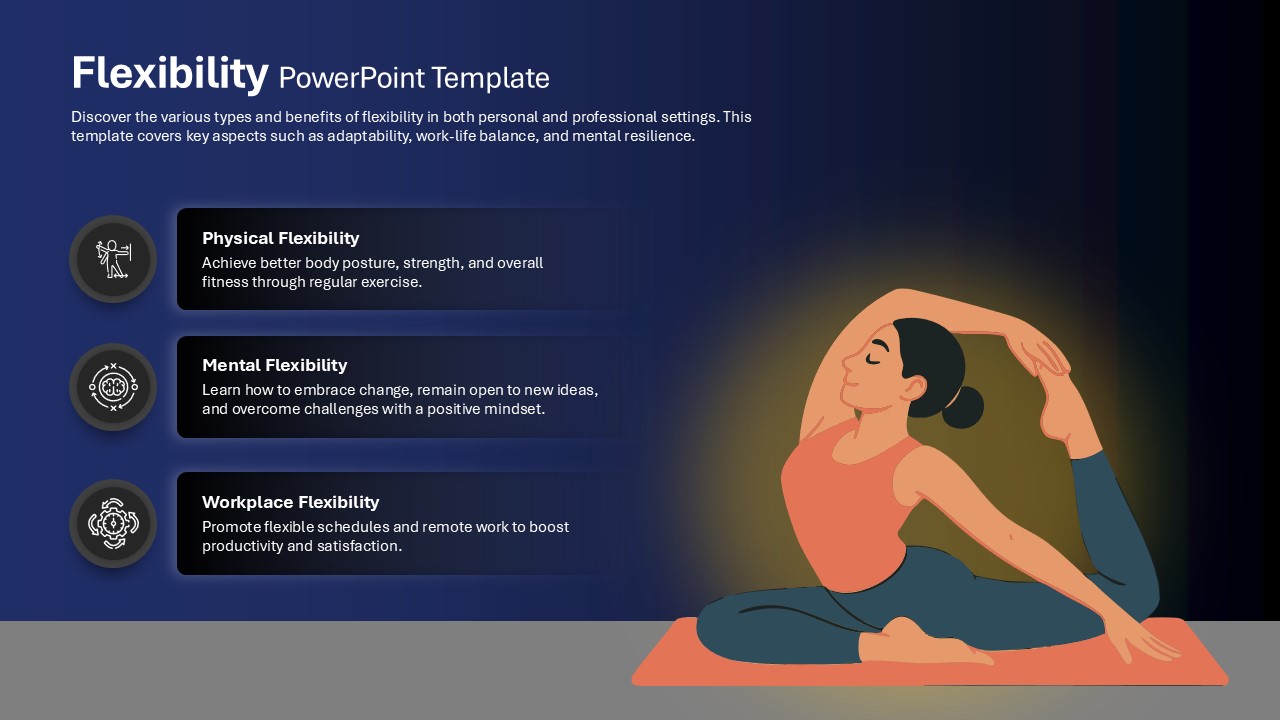 Flexibility PowerPoint Template

Discover the various types and benefits of flexibility in both personal and professional settings. This template covers key aspects such as adaptability, work-life balance, and mental resilience.

Physical Flexibility
Achieve better body posture, strength, and overall fitness through regular exercise.

Mental Flexibility
Learn how to embrace change, remain open to new ideas, and overcome challenges with a positive mindset.

Workplace Flexibility
Promote flexible schedules and remote work to boost productivity and satisfaction.